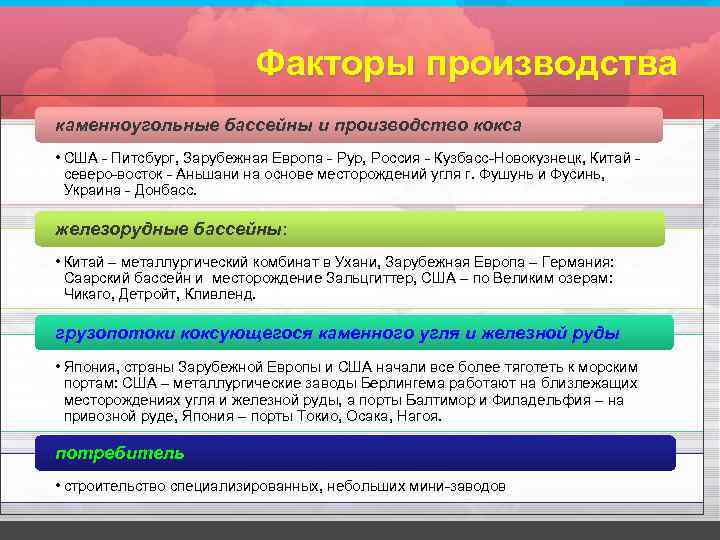 Факторы производства

каменноугольные бассейны и производство кокса

• США - Питсбург, Зарубежная Европа - Рур, Россия - Кузбасс-Новокузнецк, Китай - северо-восток - Аньшани на основе месторождений угля г. Фушунь и Фусинь, Украина - Донбасс.

железорудные бассейны:

• Китай – металлургический комбинат в Ухани, Зарубежная Европа – Германия: Саарский бассейн и месторождение Зальцгиттер, США – по Великим озерам: Чикаго, Детройт, Кливленд.

грузопотоки коксующегося каменного угля и железной руды

• Япония, страны Зарубежной Европы и США начали все более тяготеть к морским портам: США – металлургические заводы Берлингема работают на близлежащих месторождениях угля и железной руды, а порты Балтимор и Филадельфия – на привозной руде, Япония – порты Токио, Осака, Нагоя.

потребитель

• строительство специализированных, небольших мини-заводов